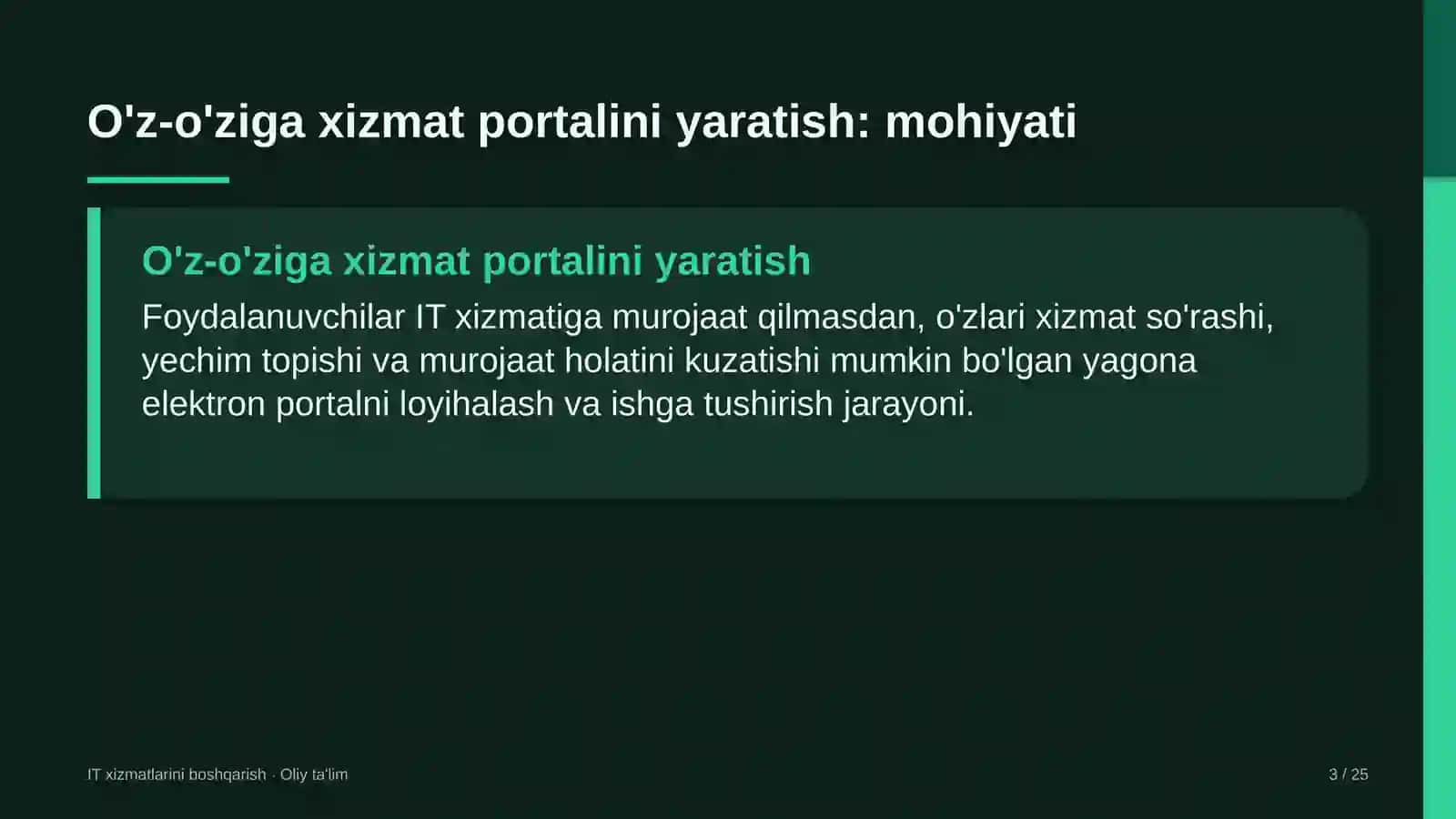 O'z-o'ziga xizmat portalini yaratish: mohiyati

O'z-o'ziga xizmat portalini yaratish

Foydalanuvchilar IT xizmatiga murojaat qilmasdan, o'zlari xizmat so'rashi, yechim topishi va murojaat holatini kuzatishi mumkin bo'lgan yagona elektron portalni loyihalash va ishga tushirish jarayoni.

IT xizmatlarini boshqarish · Oliy ta'lim

3 / 25